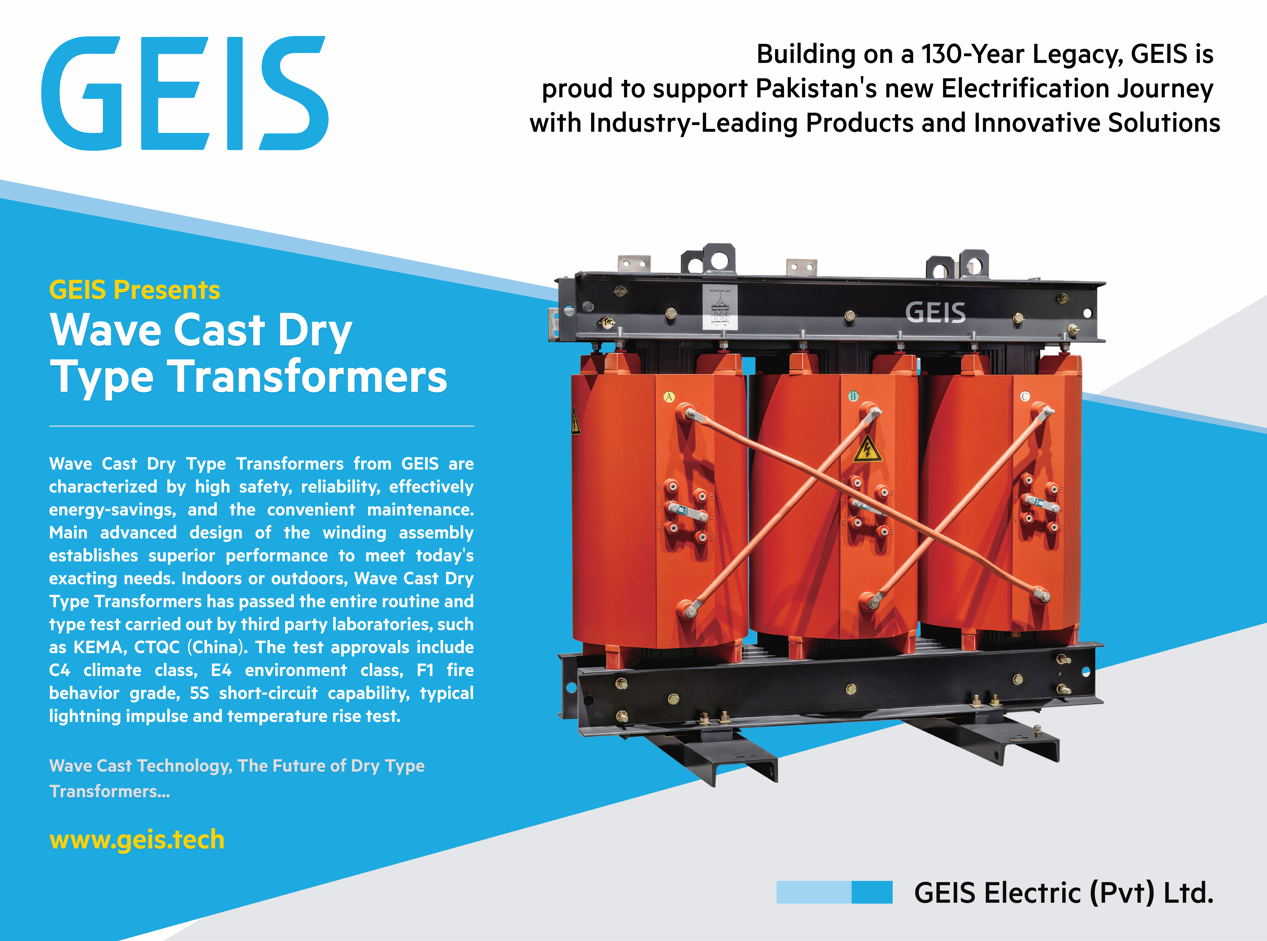 GEIS

Building on a 130-Year Legacy, GEIS is proud to support Pakistan's new Electrification Journey with Industry-Leading Products and Innovative Solutions

GEIS Presents
Wave Cast Dry Type Transformers

Wave Cast Dry Type Transformers from GEIS are characterized by high safety, reliability, effectively energy-savings, and the convenient maintenance. Main advanced design of the winding assembly establishes superior performance to meet today's exacting needs. Indoors or outdoors, Wave Cast Dry Type Transformers has passed the entire routine and type test carried out by third party laboratories, such as KEMA, CTQC (China). The test approvals include C4 climate class, E4 environment class, F1 fire behavior grade, 5S short-circuit capability, typical lightning impulse and temperature rise test.

Wave Cast Technology, The Future of Dry Type Transformers...

www.geis.tech

GEIS

A

B

C

GEIS Electric (Pvt) Ltd.